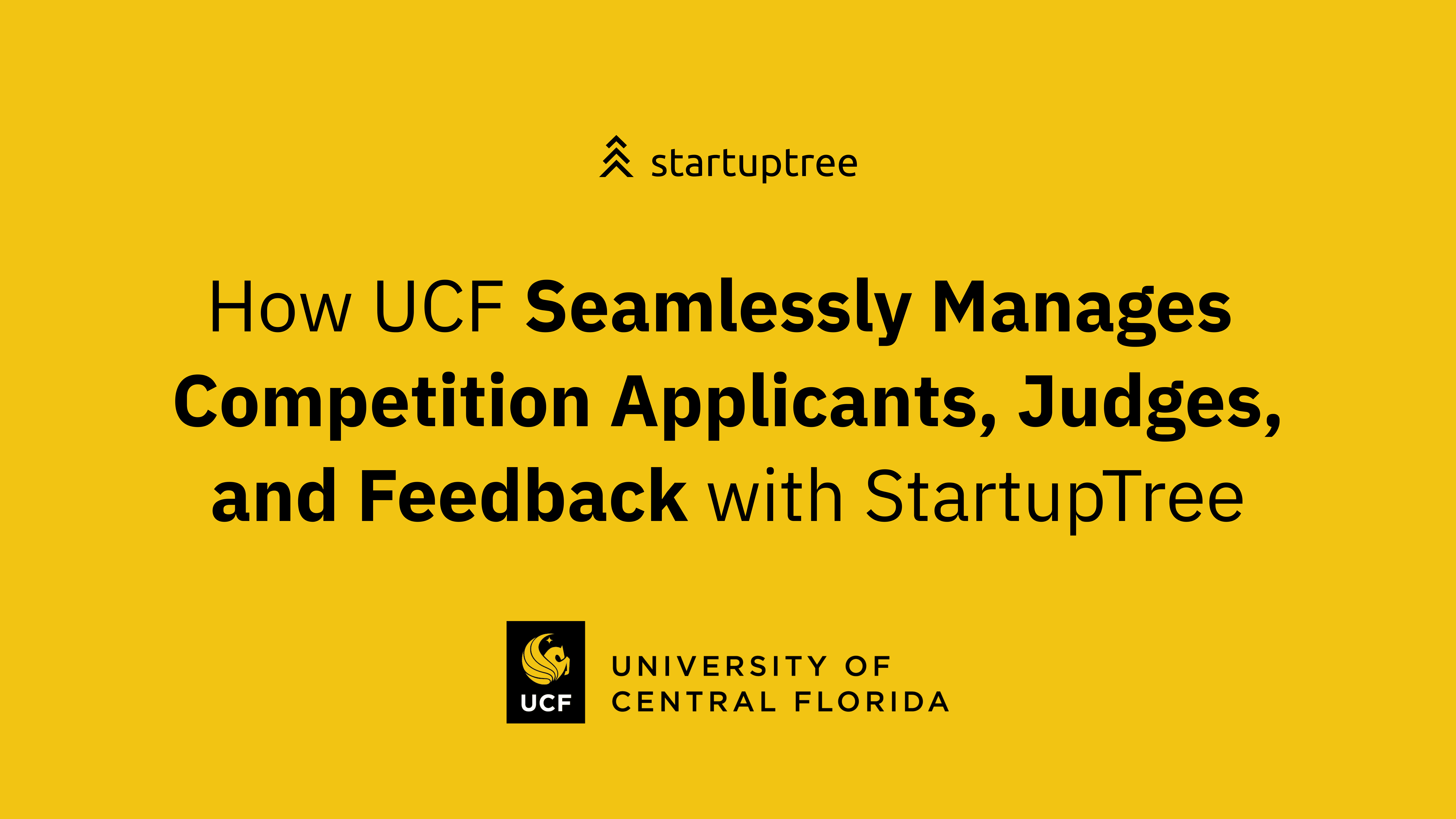 startuptree

How UCF Seamlessly Manages Competition Applicants, Judges, and Feedback with StartupTree

UCF

UNIVERSITY OF CENTRAL FLORIDA